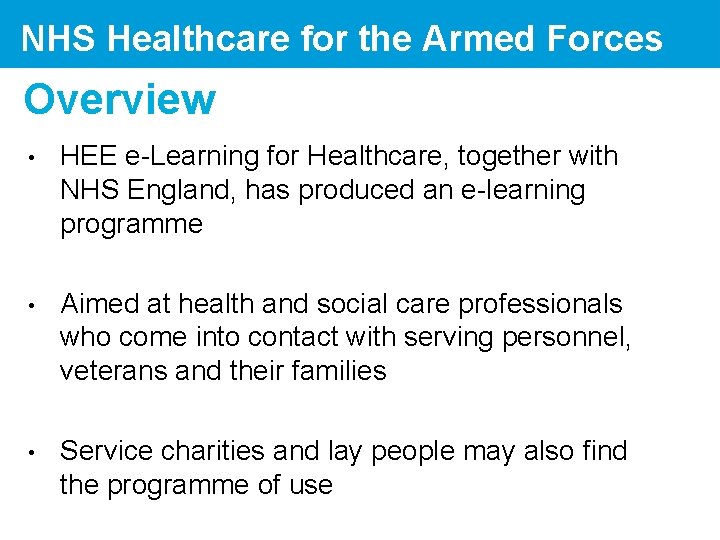 NHS Healthcare for the Armed Forces

Overview

• HEE e-Learning for Healthcare, together with NHS England, has produced an e-learning programme

• Aimed at health and social care professionals who come into contact with serving personnel, veterans and their families

• Service charities and lay people may also find the programme of use